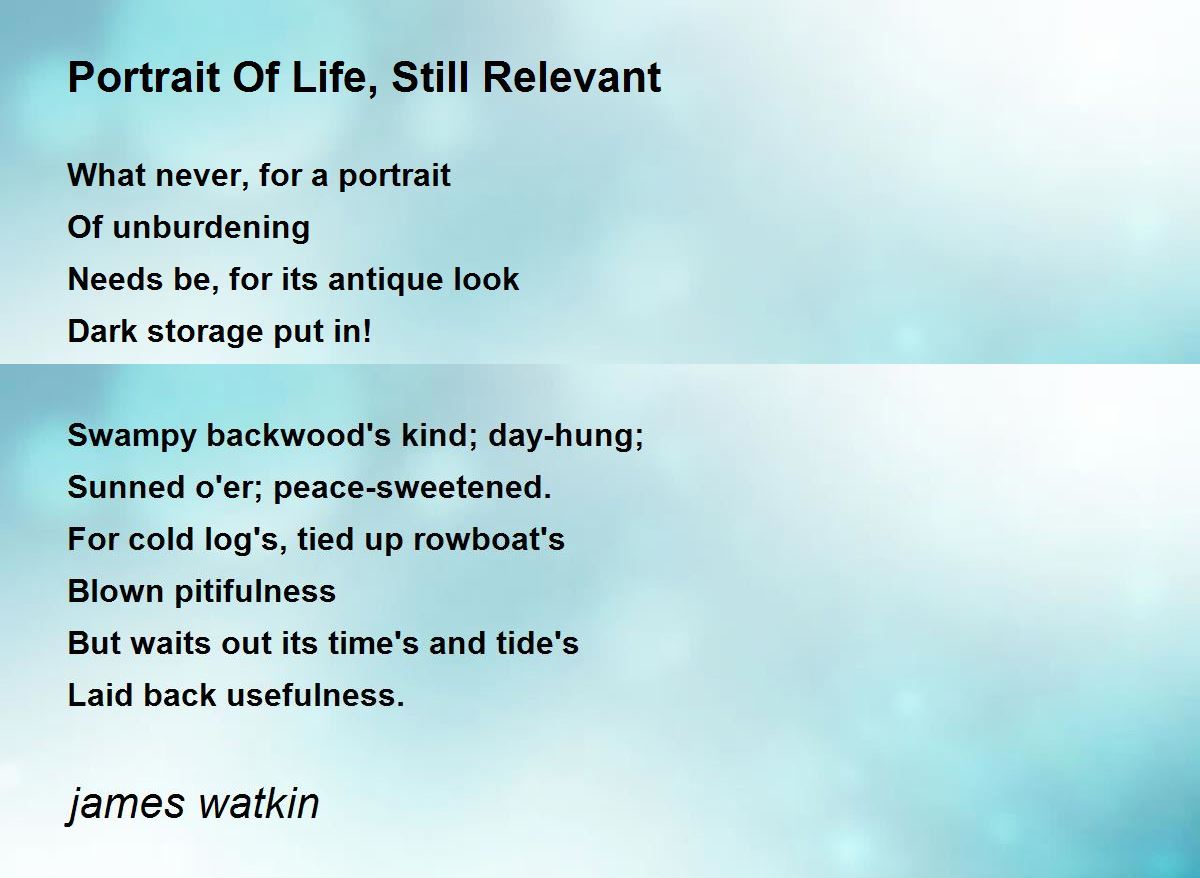 Portrait Of Life, Still Relevant

What never, for a portrait
Of unburdening
Needs be, for its antique look
Dark storage put in!

Swampy backwood's kind; day-hung;
Sunned o'er; peace-sweetened.
For cold log's, tied up rowboat's
Blown pitifulness
But waits out its time's and tide's
Laid back usefulness.

james watkin